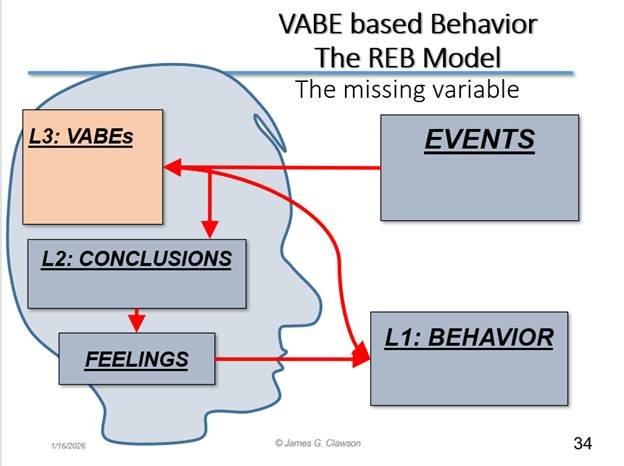 VABE based Behavior
The REB Model

The missing variable

L3: VABEs

EVENTS

L2: CONCLUSIONS

FEELINGS

L1: BEHAVIOR

1/16/2026

© James G. Clawson

34